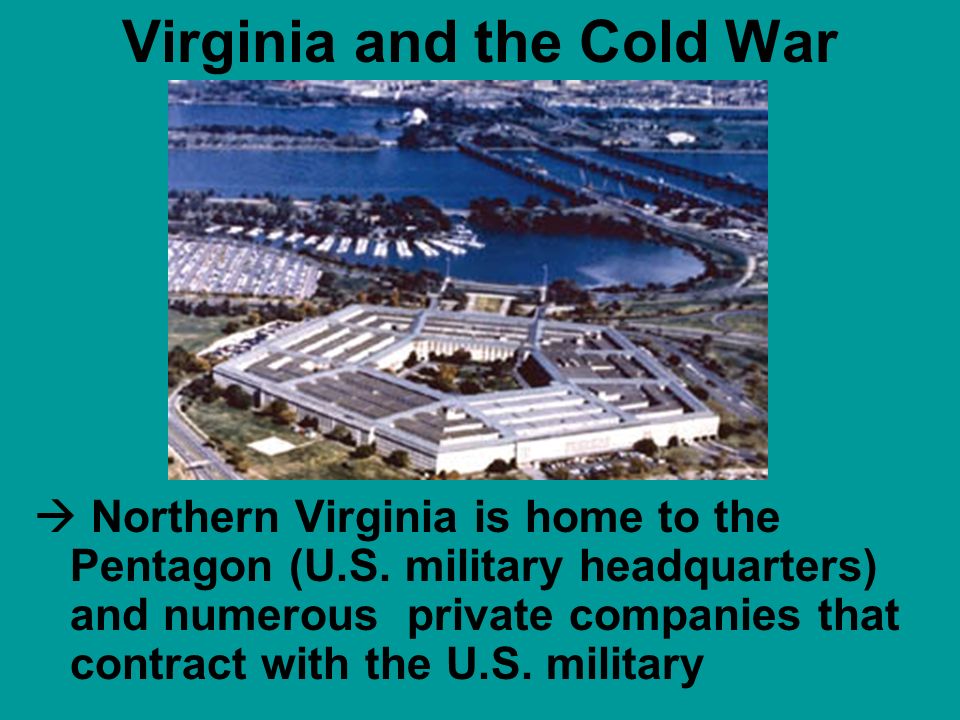 Virginia and the Cold War

→ Northern Virginia is home to the Pentagon (U.S. military headquarters) and numerous private companies that contract with the U.S. military